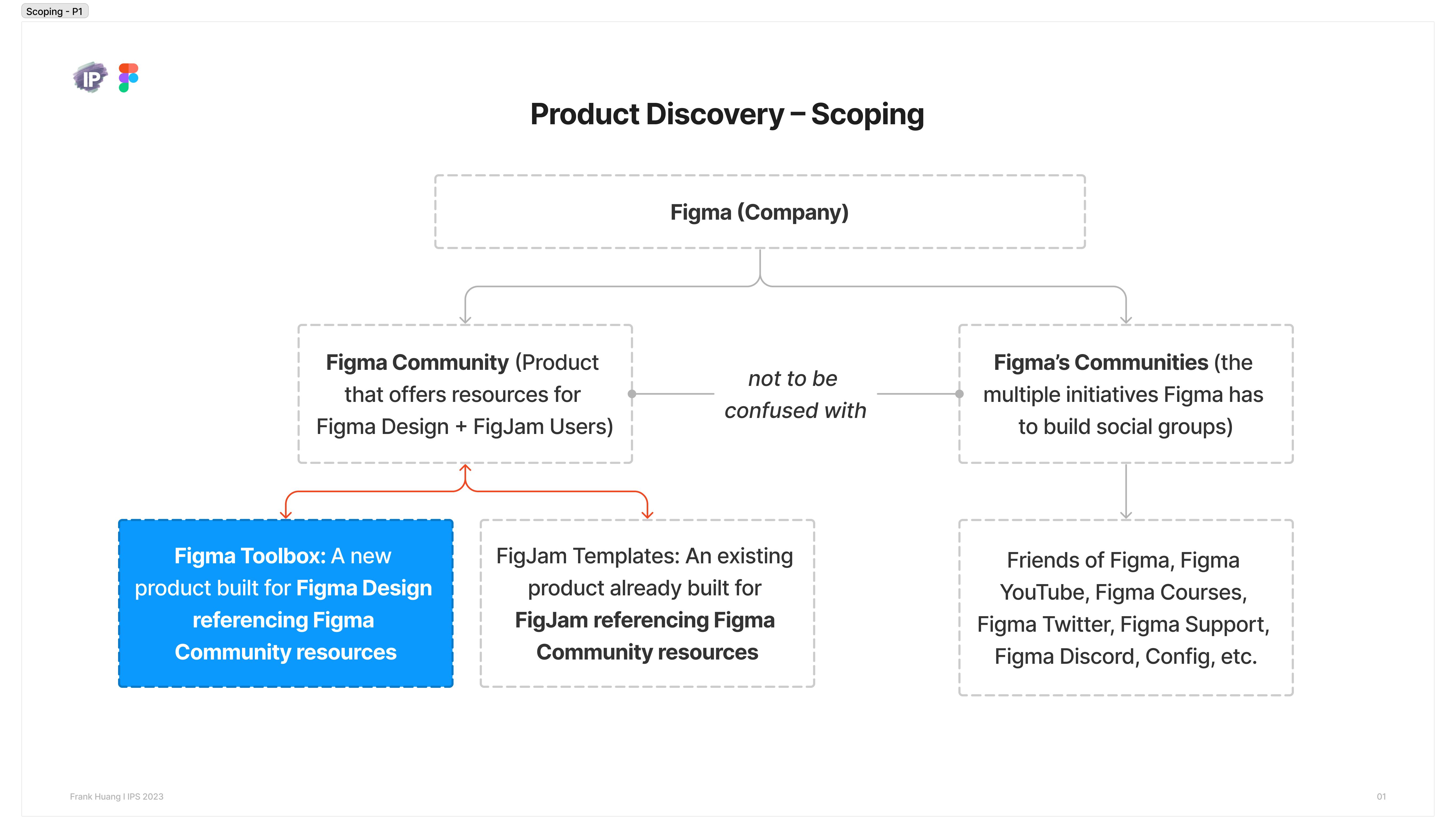 Scoping - P1

IP

Product Discovery – Scoping

Figma (Company)

Figma Community (Product that offers resources for Figma Design + FigJam Users)

not to be confused with

Figma's Communities (the multiple initiatives Figma has to build social groups)

Figma Toolbox: A new product built for Figma Design referencing Figma Community resources

FigJam Templates: An existing product already built for FigJam referencing Figma Community resources

Friends of Figma, Figma YouTube, Figma Courses, Figma Twitter, Figma Support, Figma Discord, Config, etc.

Frank Huang I IPS 2023

01